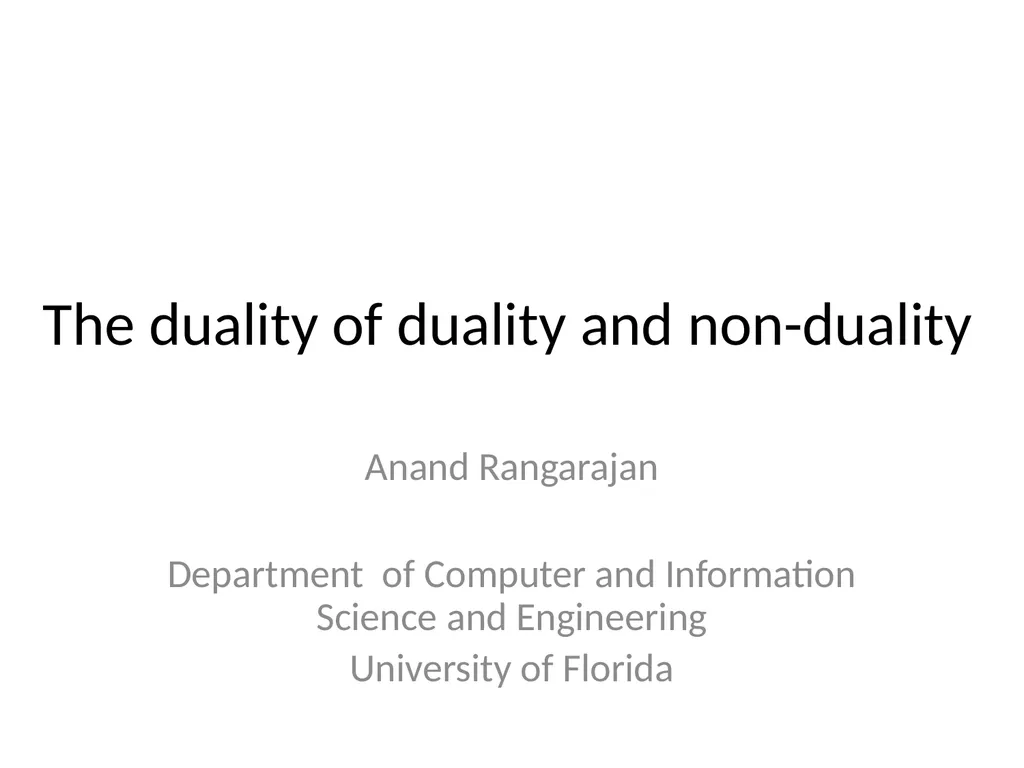 The duality of duality and non-duality

Anand Rangarajan

Department of Computer and Information Science and Engineering
University of Florida